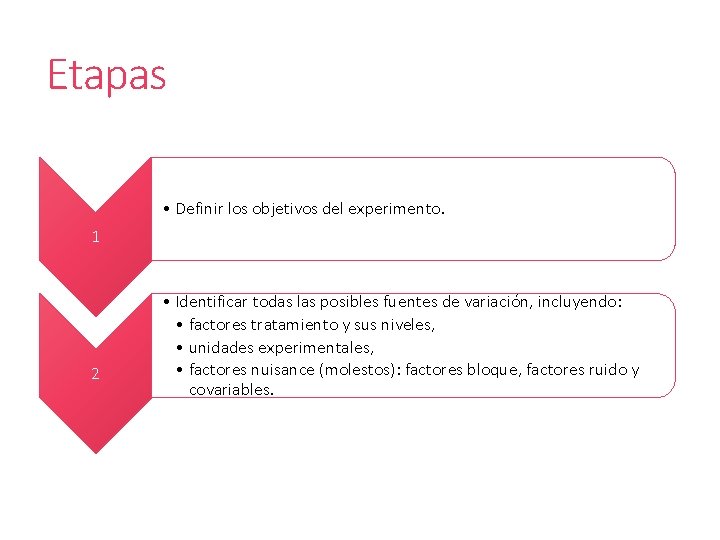 Etapas

1

• Definir los objetivos del experimento.

2

• Identificar todas las posibles fuentes de variación, incluyendo:
• factores tratamiento y sus niveles,
• unidades experimentales,
• factores nuisance (molestos): factores bloque, factores ruido y covariables.